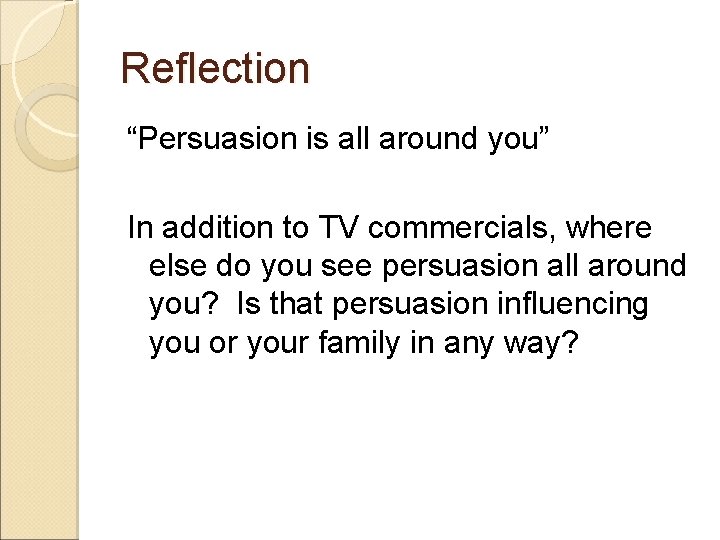 Reflection

“Persuasion is all around you”

In addition to TV commercials, where else do you see persuasion all around you? Is that persuasion influencing you or your family in any way?